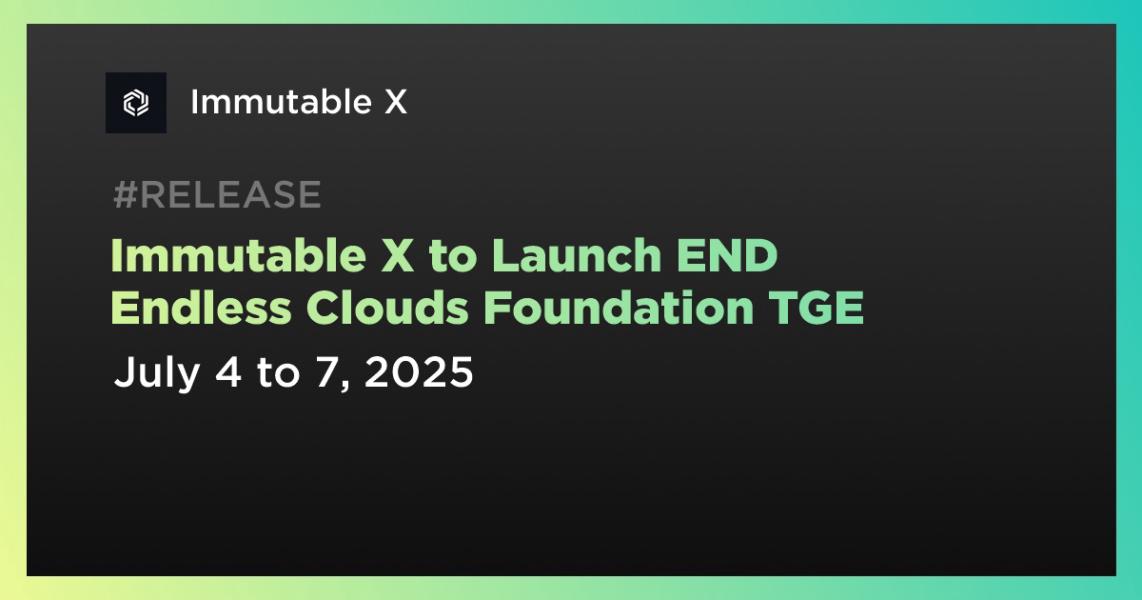 Immutable X

#RELEASE

Immutable X to Launch END Endless Clouds Foundation TGE

July 4 to 7, 2025